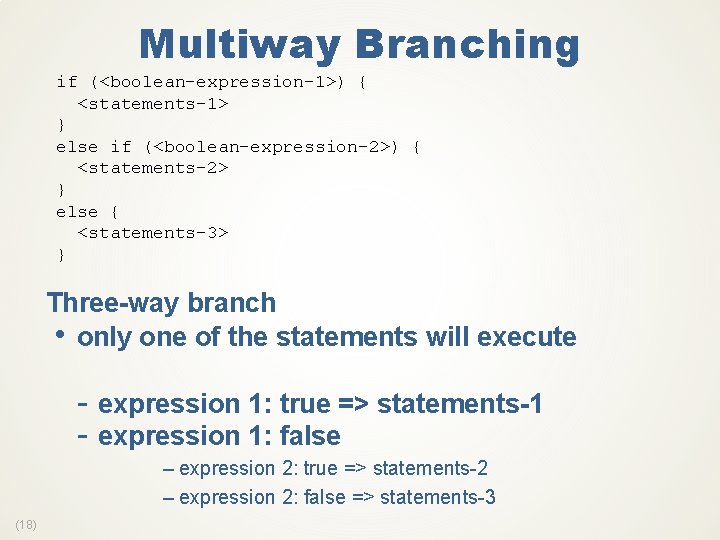 Multiway Branching

if (<boolean-expression-1>) {
  <statements-1>
}
else if (<boolean-expression-2>) {
  <statements-2>
}
else {
  <statements-3>
}

Three-way branch

• only one of the statements will execute

- expression 1: true => statements-1
- expression 1: false

– expression 2: true => statements-2
– expression 2: false => statements-3

(18)